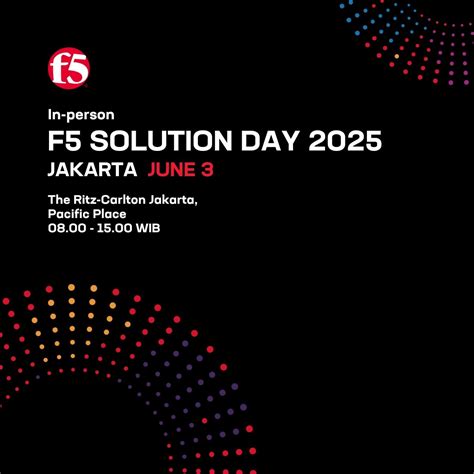 f5

In-person

F5 SOLUTION DAY 2025

JAKARTA JUNE 3

The Ritz-Carlton Jakarta,
Pacific Place
08.00 - 15.00 WIB